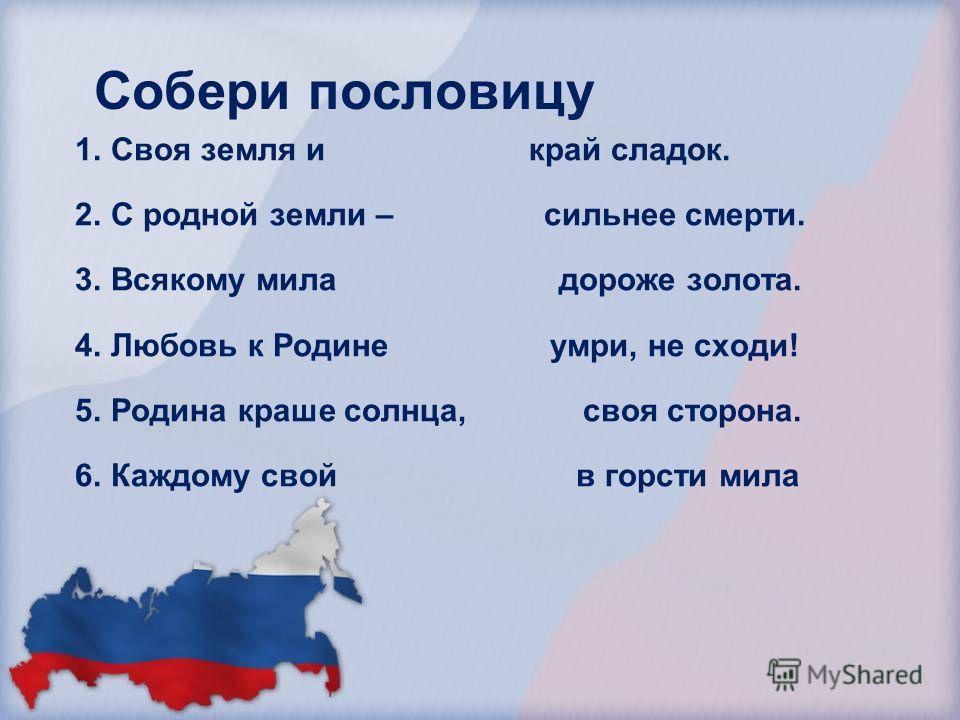 Собери пословицу

1. Своя земля и
2. С родной земли –
3. Всякому мила
4. Любовь к Родине
5. Родина краше солнца,
6. Каждому свой

край сладок.
сильнее смерти.
дороже золота.
умри, не сходи!
своя сторона.
в горсти мила

MyShared